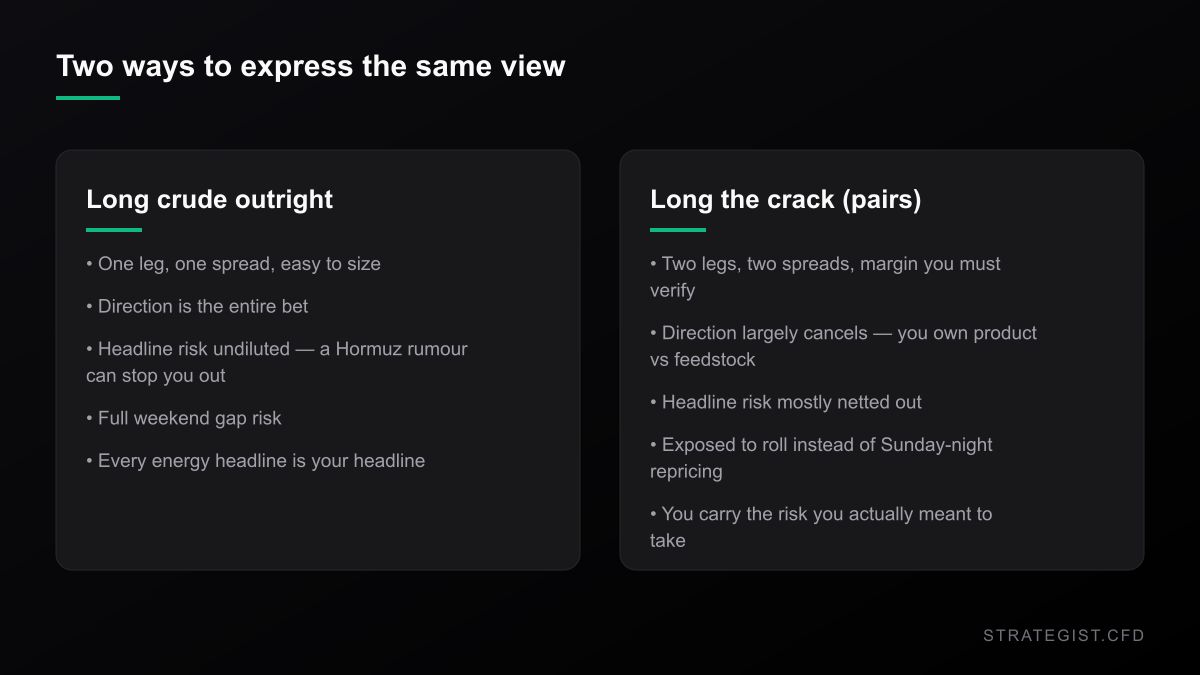 Two ways to express the same view

Long crude outright

• One leg, one spread, easy to size

• Direction is the entire bet

• Headline risk undiluted — a Hormuz rumour can stop you out

• Full weekend gap risk

• Every energy headline is your headline

Long the crack (pairs)

• Two legs, two spreads, margin you must verify

• Direction largely cancels — you own product vs feedstock

• Headline risk mostly netted out

• Exposed to roll instead of Sunday-night repricing

• You carry the risk you actually meant to take

STRATEGIST.CFD